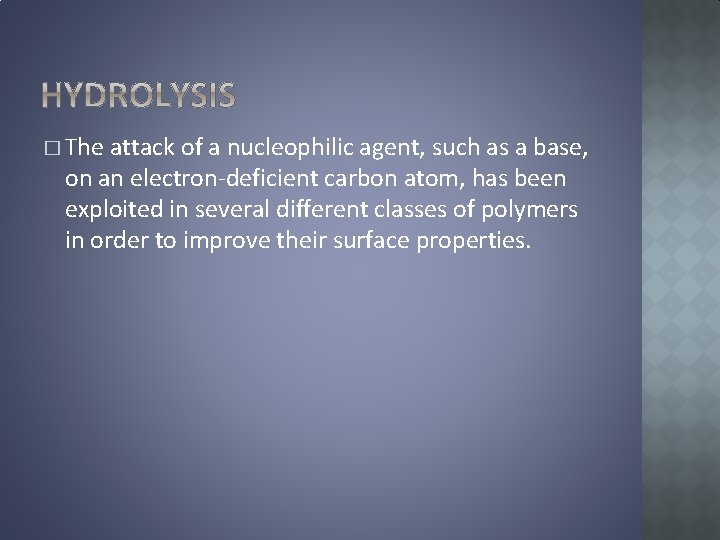 HYDROLYSIS

□ The attack of a nucleophilic agent, such as a base, on an electron-deficient carbon atom, has been exploited in several different classes of polymers in order to improve their surface properties.